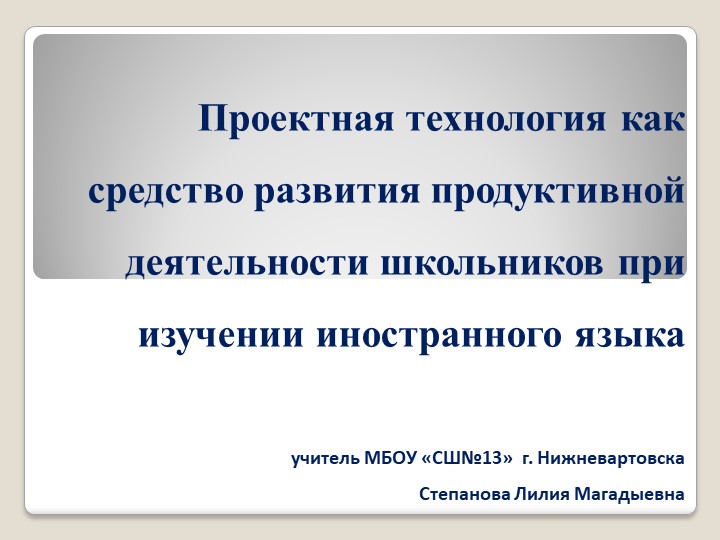 Проектная технология как средство развития продуктивной деятельности школьников при изучении иностранного языка

учитель МБОУ «СШ№13» г. Нижневартовска

Степанова Лилия Магадыевна